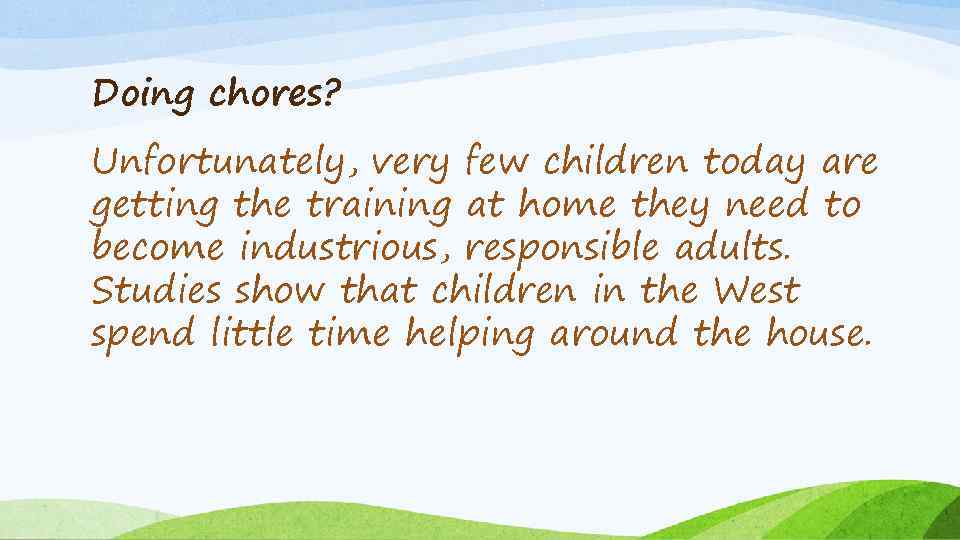 Doing chores?

Unfortunately, very few children today are getting the training at home they need to become industrious, responsible adults. Studies show that children in the West spend little time helping around the house.